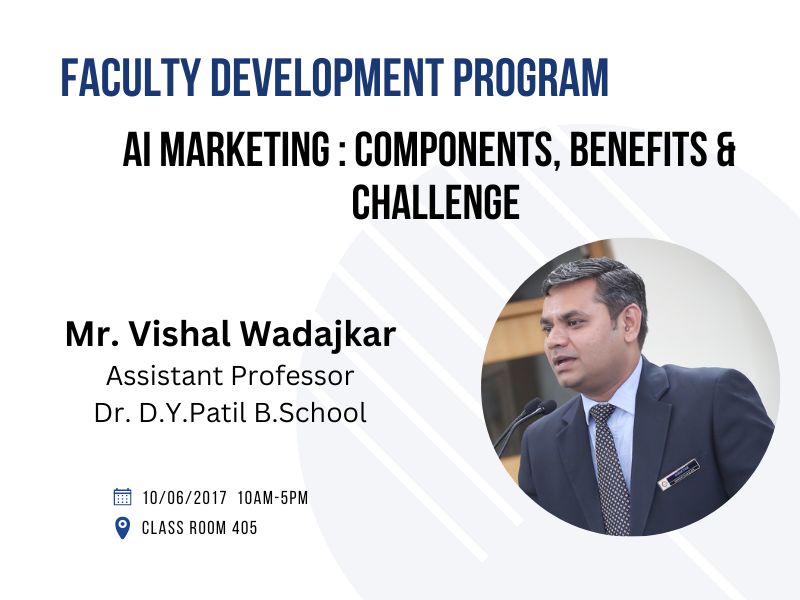 FACULTY DEVELOPMENT PROGRAM

AI MARKETING : COMPONENTS, BENEFITS & CHALLENGE

Mr. Vishal Wadajkar
Assistant Professor
Dr. D.Y.Patil B.School

10/06/2017 10AM-5PM
CLASS ROOM 405